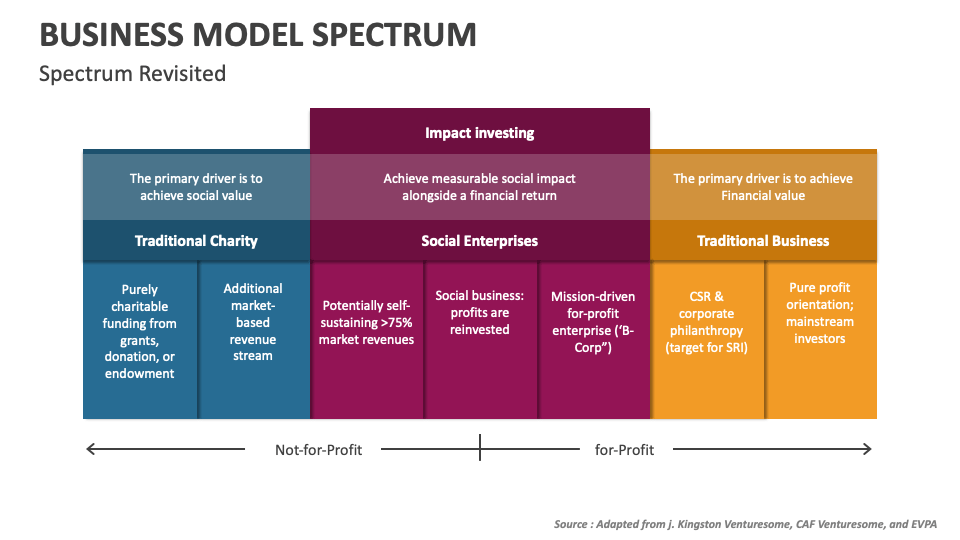 BUSINESS MODEL SPECTRUM

Spectrum Revisited

Impact investing

The primary driver is to achieve social value

Achieve measurable social impact alongside a financial return

The primary driver is to achieve Financial value

Traditional Charity

Social Enterprises

Traditional Business

Purely charitable funding from grants, donation, or endowment

Additional market-based revenue stream

Potentially self-sustaining >75% market revenues

Social business: profits are reinvested

Mission-driven for-profit enterprise ('B-Corp")

CSR & corporate philanthropy (target for SRI)

Pure profit orientation; mainstream investors

Not-for-Profit

for-Profit

Source : Adapted from j. Kingston Venturesome, CAF Venturesome, and EVPA